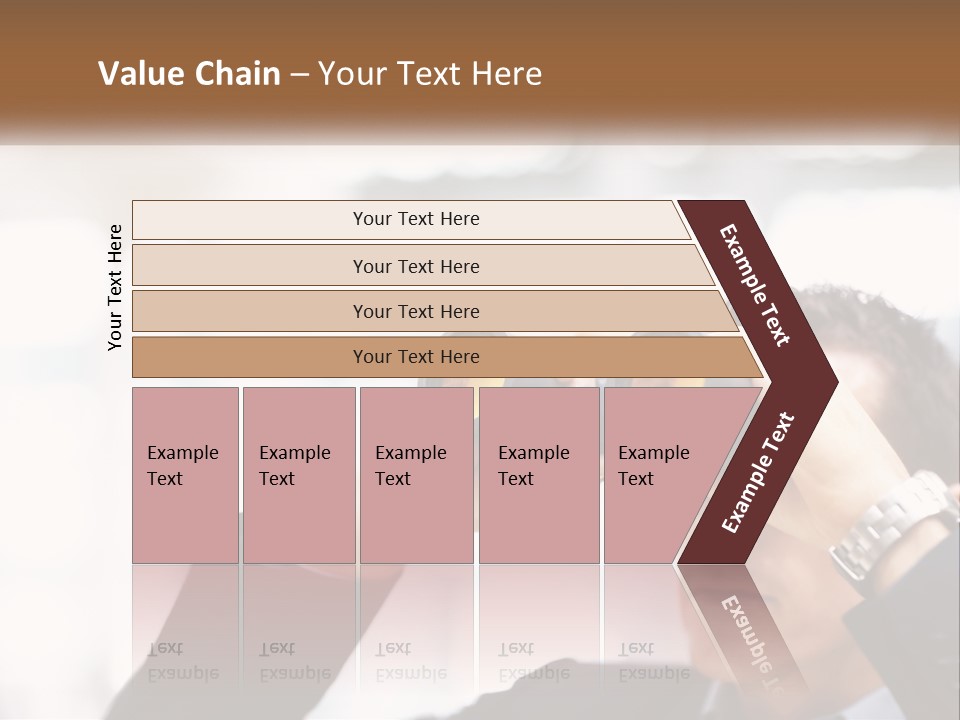 Value Chain – Your Text Here

Your Text Here

Your Text Here

Your Text Here

Your Text Here

Your Text Here

Example Text

Example Text

Example Text

Example Text

Example Text

Example Text

Example Text